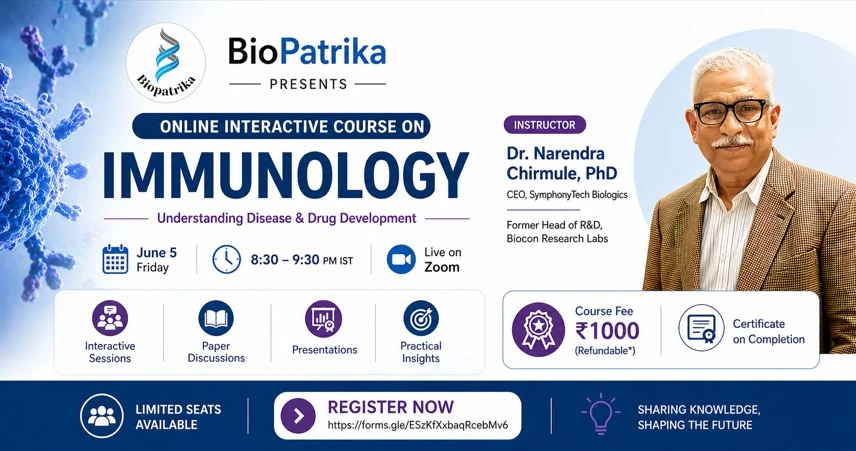 Biopatrika

BioPatrika

PRESENTS

ONLINE INTERACTIVE COURSE ON

IMMUNOLOGY

Understanding Disease & Drug Development

June 5 Friday

8:30 – 9:30 PM IST

Live on Zoom

Interactive Sessions

Paper Discussions

Presentations

Practical Insights

INSTRUCTOR

Dr. Narendra Chirmule, PhD

CEO, SymphonyTech Biologics

Former Head of R&D, Biocon Research Labs

Course Fee ₹1000 (Refundable*)

Certificate on Completion

LIMITED SEATS AVAILABLE

REGISTER NOW
https://forms.gle/ESzKfXxbaqRcebMv6

SHARING KNOWLEDGE, SHAPING THE FUTURE